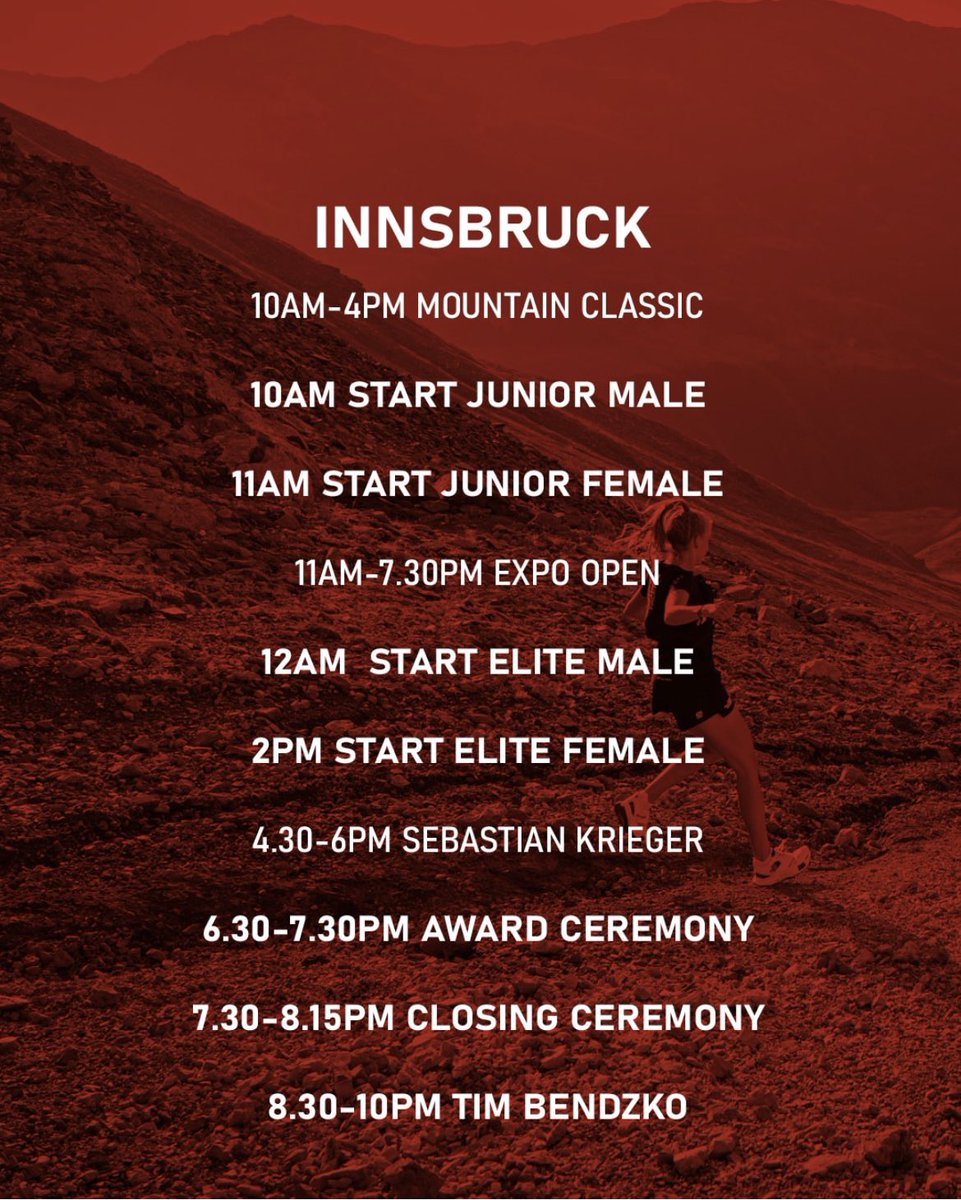 INNSBRUCK

10AM-4PM MOUNTAIN CLASSIC

10AM START JUNIOR MALE

11AM START JUNIOR FEMALE

11AM-7.30PM EXPO OPEN

12AM  START ELITE MALE

2PM START ELITE FEMALE

4.30-6PM SEBASTIAN KRIEGER

6.30-7.30PM AWARD CEREMONY

7.30-8.15PM CLOSING CEREMONY

8.30-10PM TIM BENDZKO